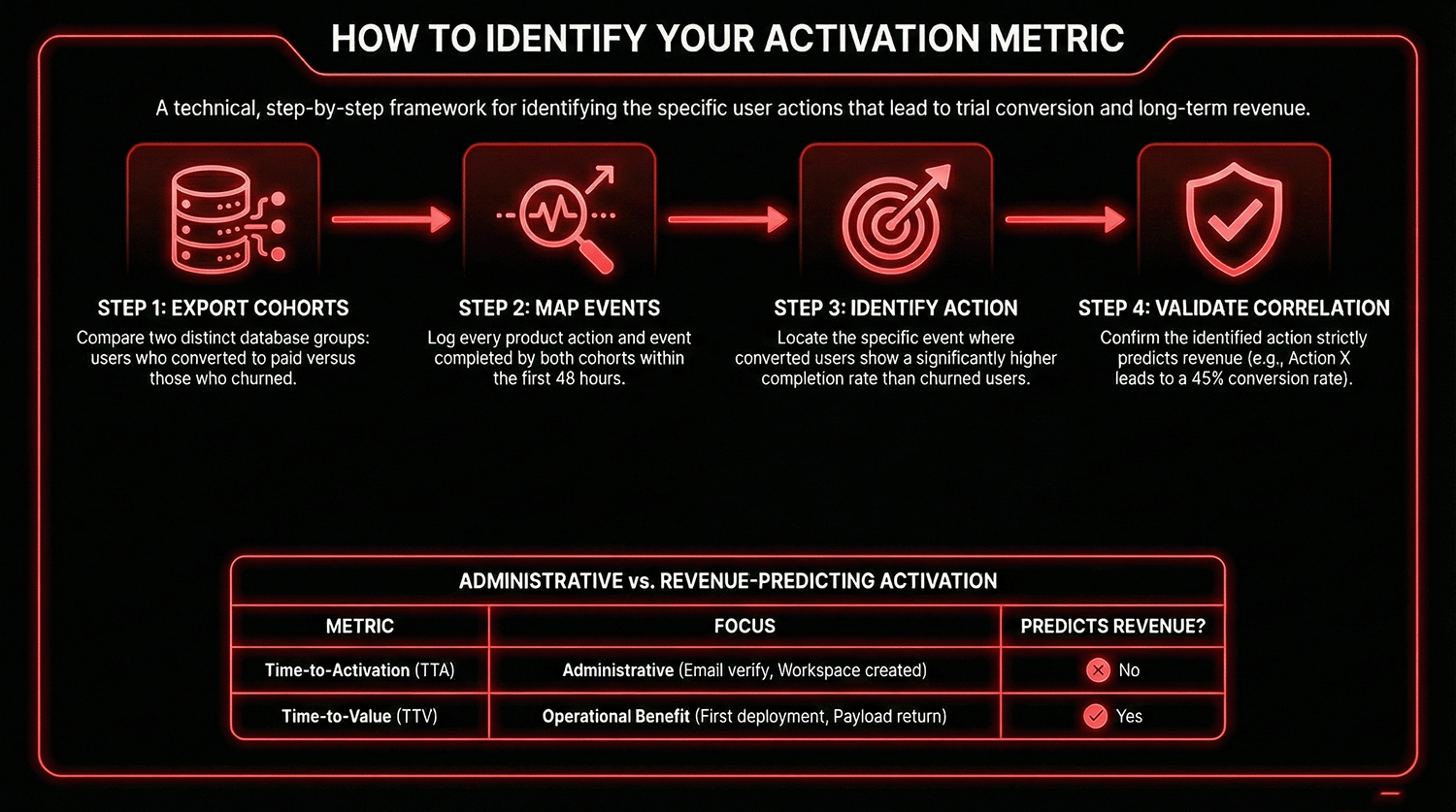 HOW TO IDENTIFY YOUR ACTIVATION METRIC

A technical, step-by-step framework for identifying the specific user actions that lead to trial conversion and long-term revenue.

STEP 1: EXPORT COHORTS
Compare two distinct database groups: users who converted to paid versus those who churned.

STEP 2: MAP EVENTS
Log every product action and event completed by both cohorts within the first 48 hours.

STEP 3: IDENTIFY ACTION
Locate the specific event where converted users show a significantly higher completion rate than churned users.

STEP 4: VALIDATE CORRELATION
Confirm the identified action strictly predicts revenue (e.g., Action X leads to a 45% conversion rate).

ADMINISTRATIVE vs. REVENUE-PREDICTING ACTIVATION

| METRIC | FOCUS | PREDICTS REVENUE? |
|---|---|---|
| Time-to-Activation (TTA) | Administrative (Email verify, Workspace created) | No |
| Time-to-Value (TTV) | Operational Benefit (First deployment, Payload return) | Yes |